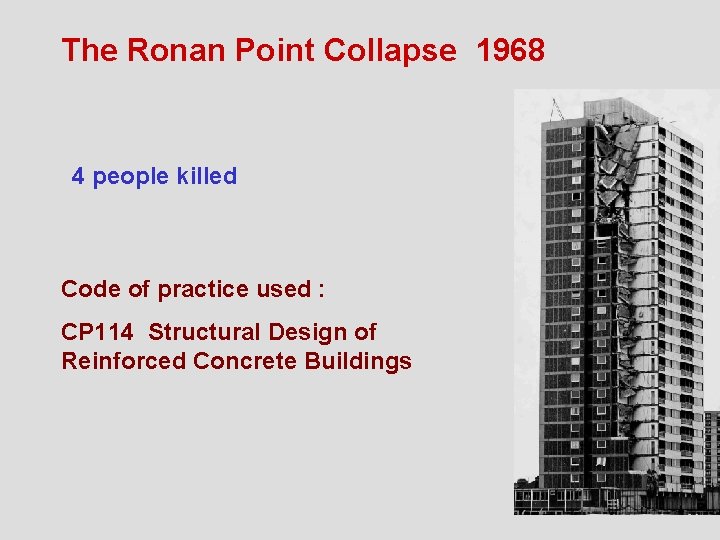 The Ronan Point Collapse 1968

4 people killed

Code of practice used :

CP114 Structural Design of Reinforced Concrete Buildings